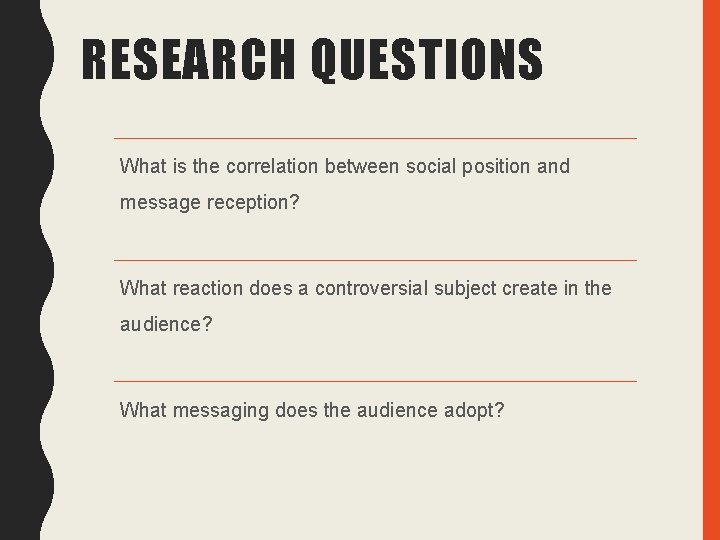 RESEARCH QUESTIONS

What is the correlation between social position and message reception?

What reaction does a controversial subject create in the audience?

What messaging does the audience adopt?